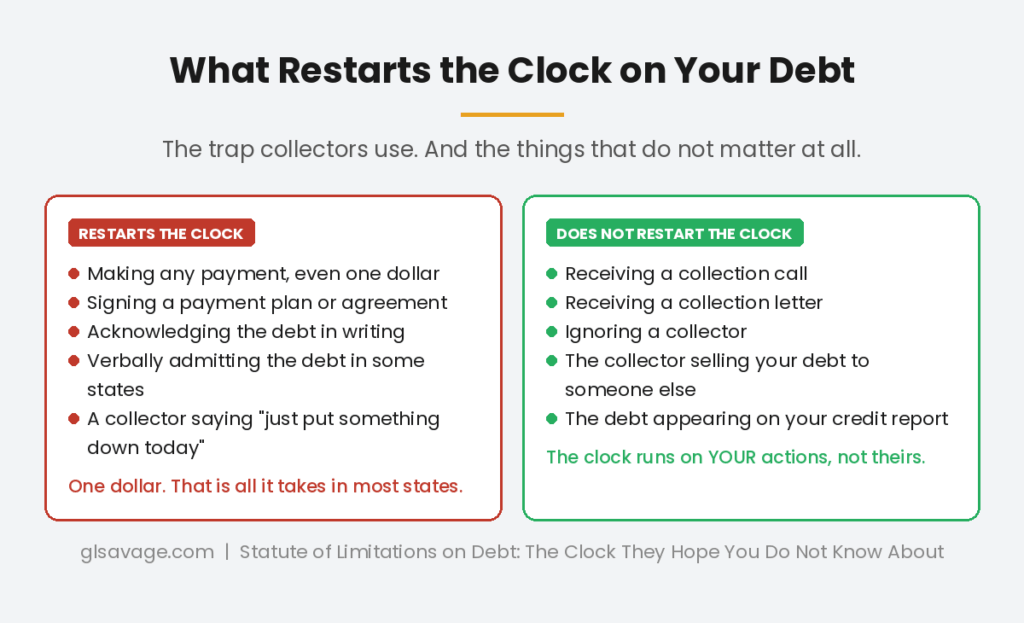 What Restarts the Clock on Your Debt

The trap collectors use. And the things that do not matter at all.

RESTARTS THE CLOCK

- Making any payment, even one dollar
- Signing a payment plan or agreement
- Acknowledging the debt in writing
- Verbally admitting the debt in some states
- A collector saying "just put something down today"

One dollar. That is all it takes in most states.

DOES NOT RESTART THE CLOCK

- Receiving a collection call
- Receiving a collection letter
- Ignoring a collector
- The collector selling your debt to someone else
- The debt appearing on your credit report

The clock runs on YOUR actions, not theirs.

glsavage.com | Statute of Limitations on Debt: The Clock They Hope You Do Not Know About